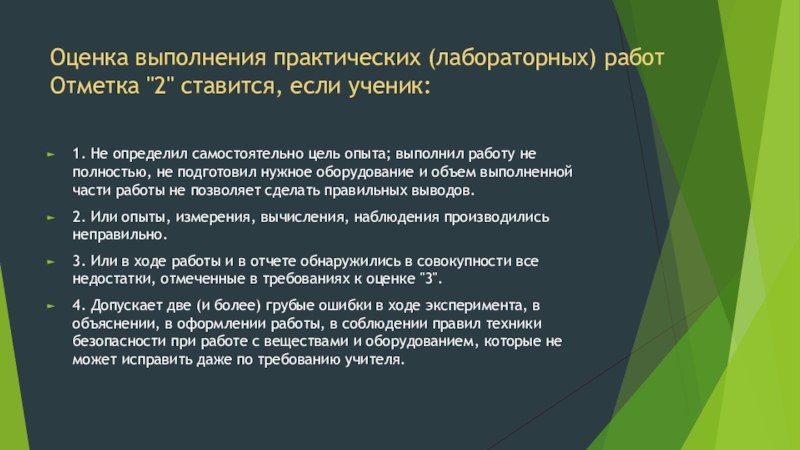 Оценка выполнения практических (лабораторных) работ
Отметка "2" ставится, если ученик:

1. Не определил самостоятельно цель опыта; выполнил работу не полностью, не подготовил нужное оборудование и объем выполненной части работы не позволяет сделать правильных выводов.

2. Или опыты, измерения, вычисления, наблюдения производились неправильно.

3. Или в ходе работы и в отчете обнаружились в совокупности все недостатки, отмеченные в требованиях к оценке "3".

4. Допускает две (и более) грубые ошибки в ходе эксперимента, в объяснении, в оформлении работы, в соблюдении правил техники безопасности при работе с веществами и оборудованием, которые не может исправить даже по требованию учителя.